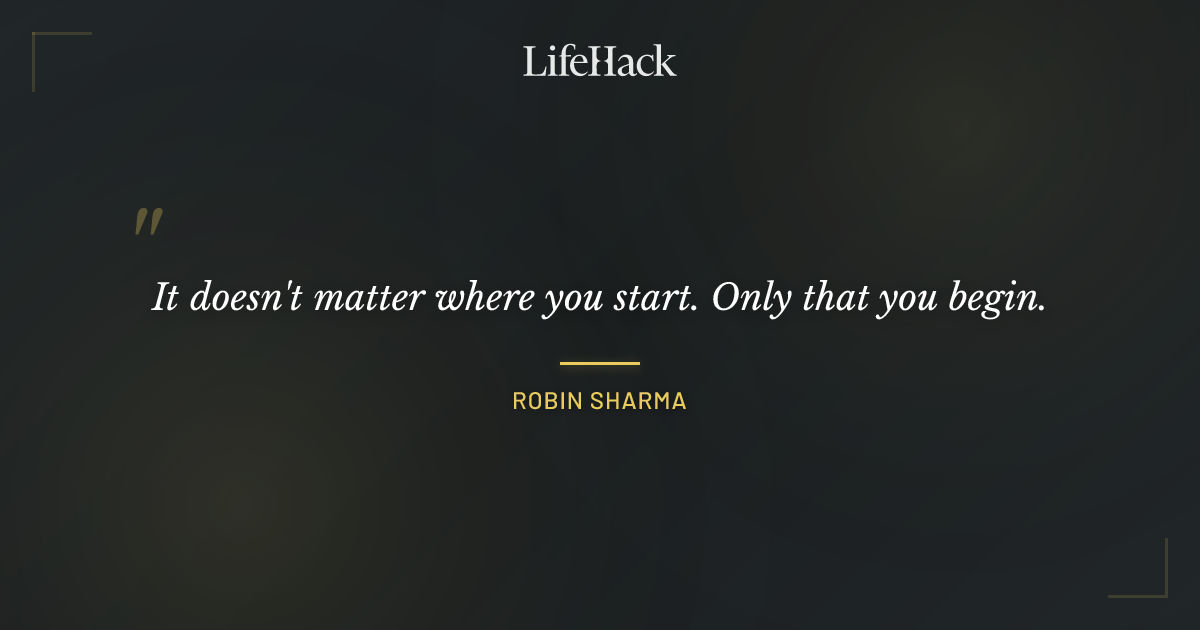 LifeHack

"

It doesn't matter where you start. Only that you begin.

ROBIN SHARMA